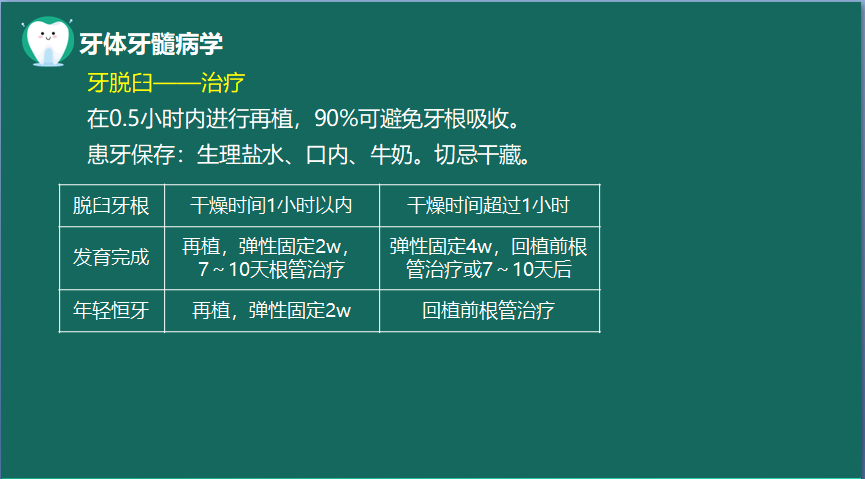 牙体牙髓病学

牙脱臼——治疗

在0.5小时内进行再植，90%可避免牙根吸收。

患牙保存：生理盐水、口内、牛奶。切忌干藏。

| 脱臼牙根 | 干燥时间1小时以内 | 干燥时间超过1小时 |
|---|---|---|
| 发育完成 | 再植，弹性固定2w，7～10天根管治疗 | 弹性固定4w，回植前根管治疗或7～10天后 |
| 年轻恒牙 | 再植，弹性固定2w | 回植前根管治疗 |